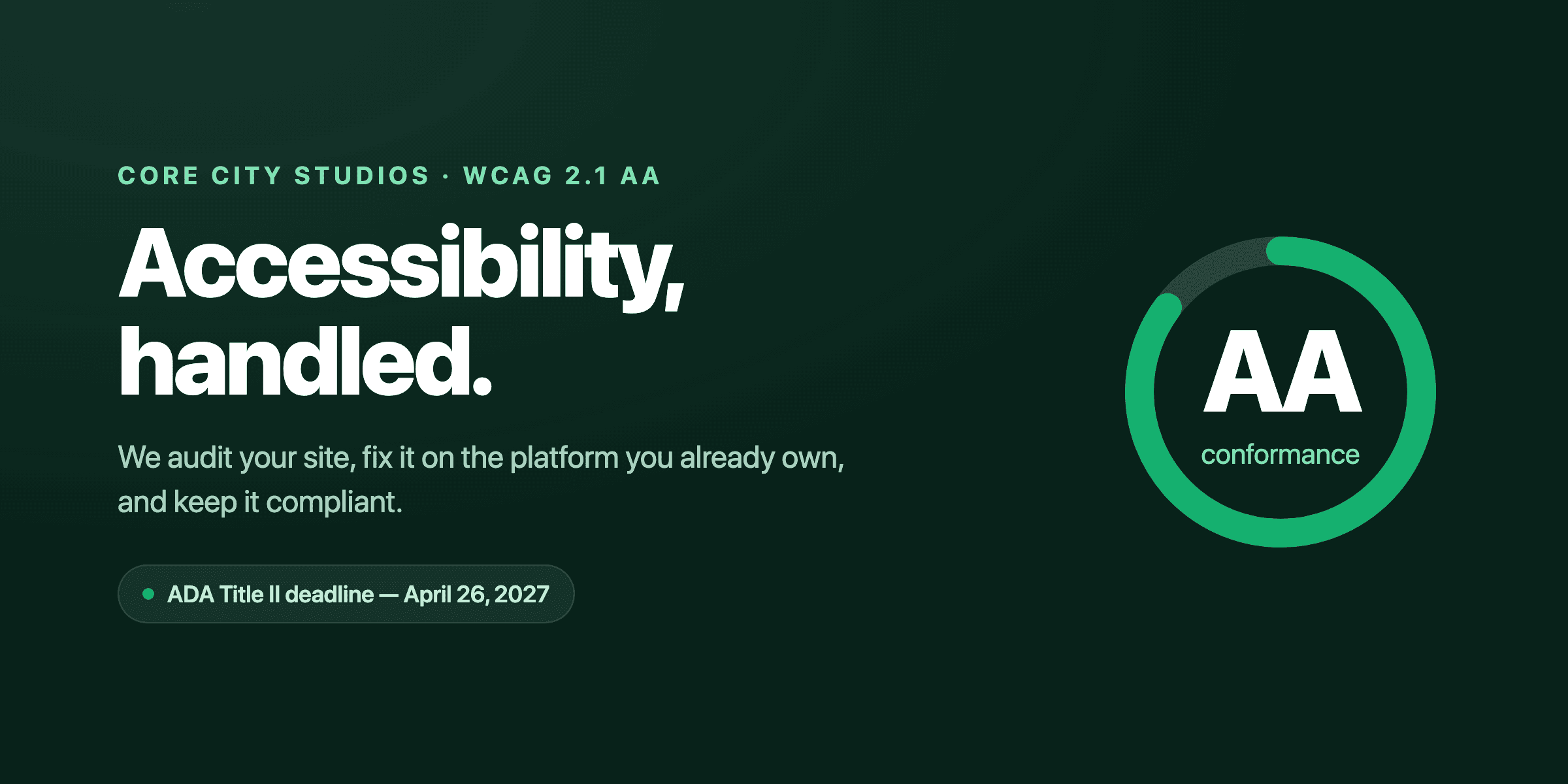 CORE CITY STUDIOS · WCAG 2.1 AA

Accessibility, handled.

We audit your site, fix it on the platform you already own, and keep it compliant.

ADA Title II deadline — April 26, 2027

AA
conformance